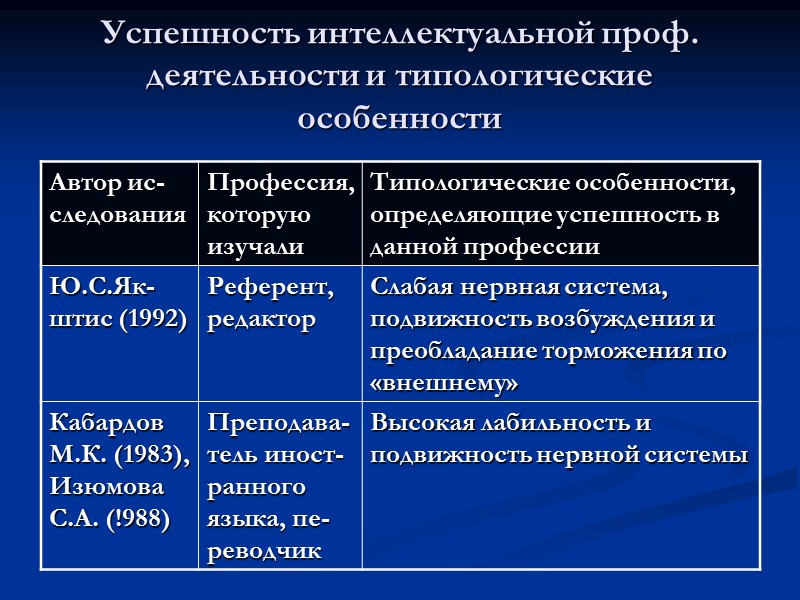 Успешность интеллектуальной проф. деятельности и типологические особенности

| Автор исследования | Профессия, которую изучали | Типологические особенности, определяющие успешность в данной профессии |
|---|---|---|
| Ю.С.Якштис (1992) | Референт, редактор | Слабая нервная система, подвижность возбуждения и преобладание торможения по «внешнему» |
| Кабардов М.К. (1983), Изюмова С.А. (!988) | Преподаватель иностранного языка, переводчик | Высокая лабильность и подвижность нервной системы |